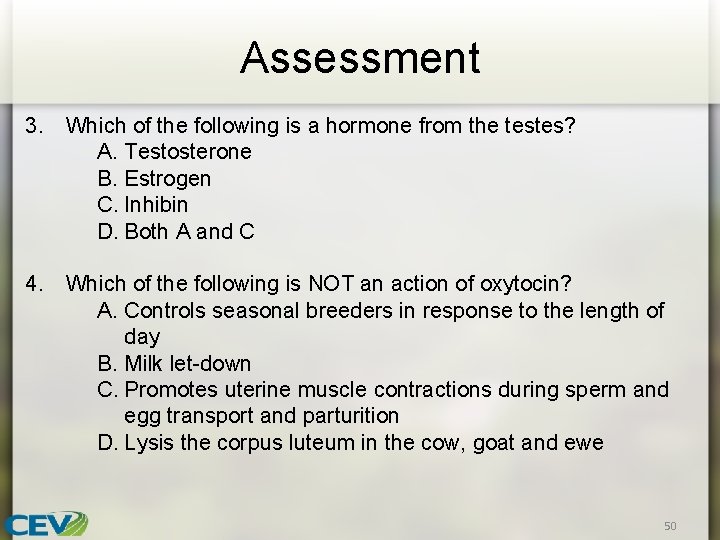 Assessment

3. Which of the following is a hormone from the testes?
A. Testosterone
B. Estrogen
C. Inhibin
D. Both A and C

4. Which of the following is NOT an action of oxytocin?
A. Controls seasonal breeders in response to the length of day
B. Milk let-down
C. Promotes uterine muscle contractions during sperm and egg transport and parturition
D. Lysis the corpus luteum in the cow, goat and ewe

CEV

50